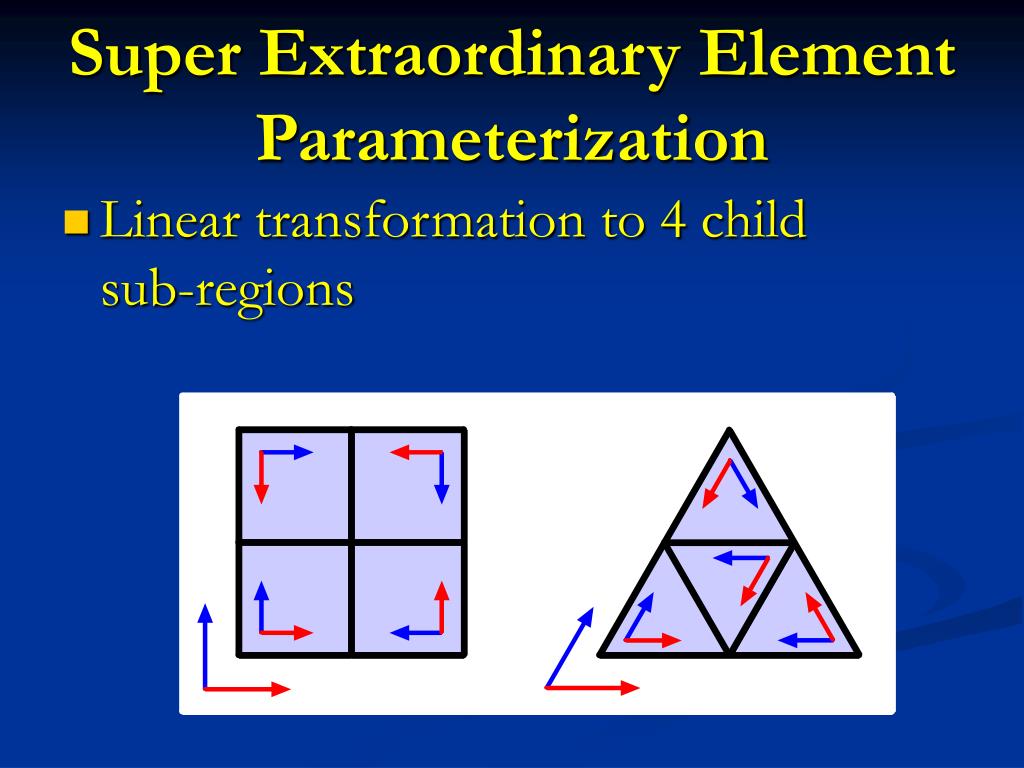 Super Extraordinary Element Parameterization

Linear transformation to 4 child sub-regions